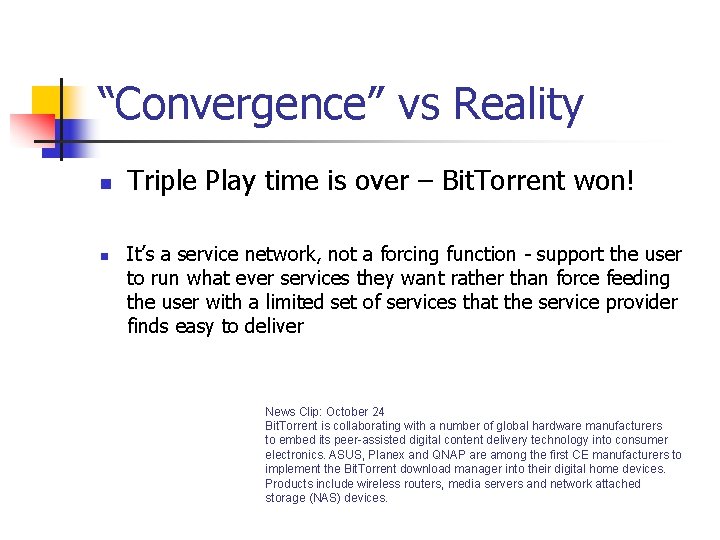 “Convergence” vs Reality

Triple Play time is over – BitTorrent won!

It’s a service network, not a forcing function - support the user to run what ever services they want rather than force feeding the user with a limited set of services that the service provider finds easy to deliver

News Clip: October 24
BitTorrent is collaborating with a number of global hardware manufacturers to embed its peer-assisted digital content delivery technology into consumer electronics. ASUS, Planex and QNAP are among the first CE manufacturers to implement the BitTorrent download manager into their digital home devices. Products include wireless routers, media servers and network attached storage (NAS) devices.